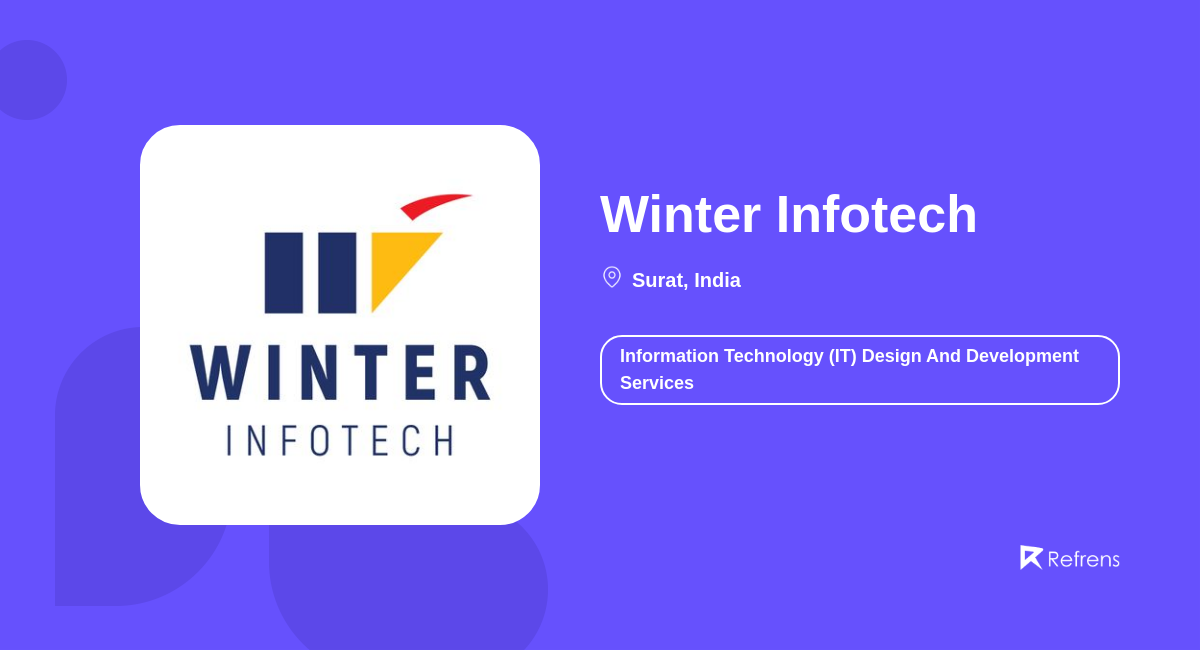 WINTER
INFOTECH

Winter Infotech

Surat, India

Information Technology (IT) Design And Development Services

Refrens